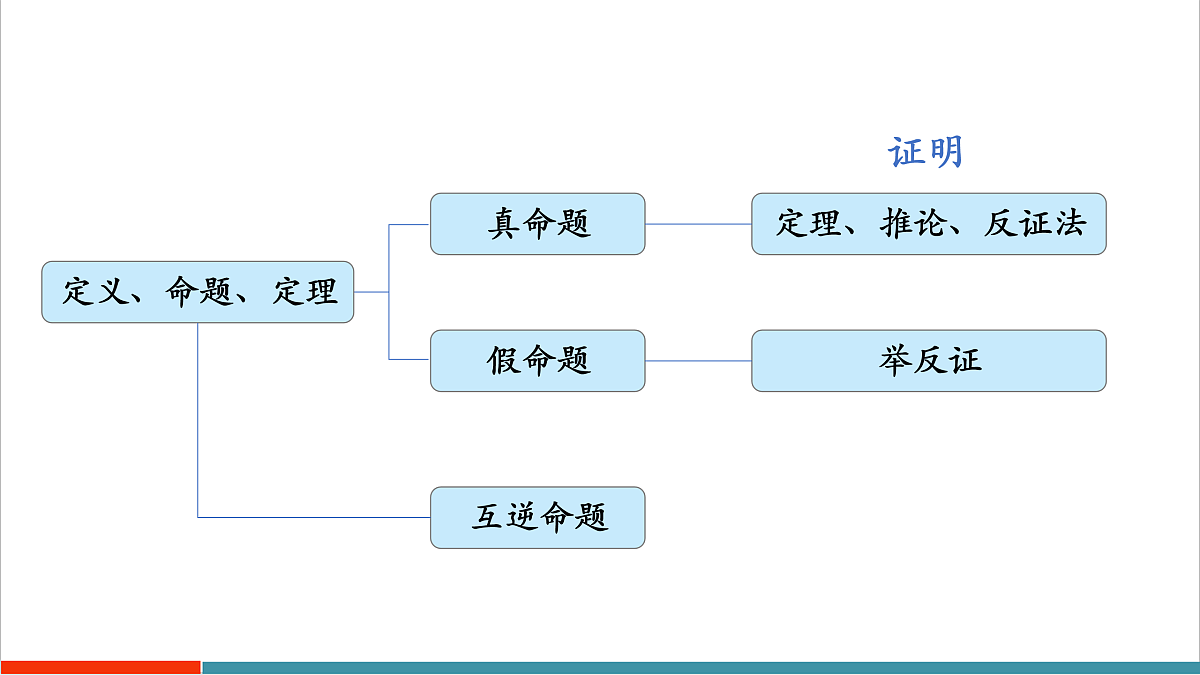 证明

定义、命题、定理

真命题

定理、推论、反证法

假命题

举反证

互逆命题